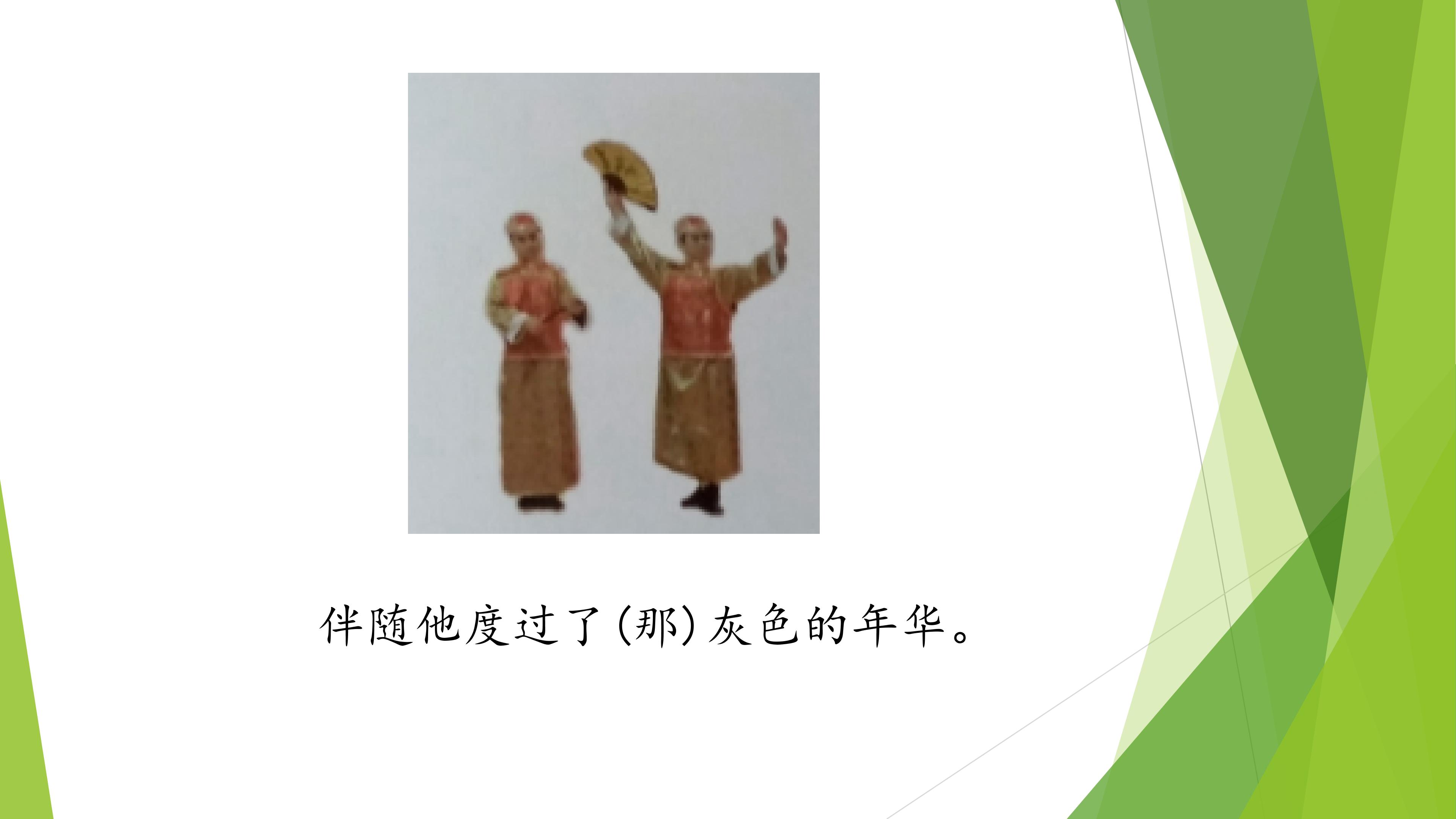 伴随他度过了(那)灰色的年华。